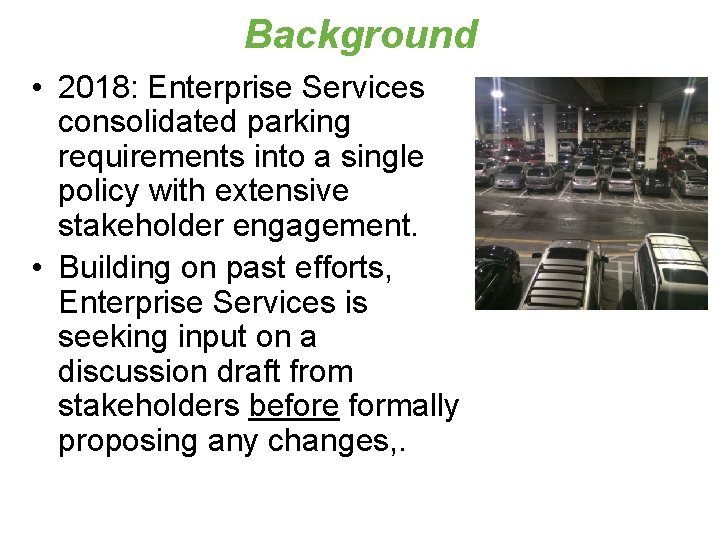 Background

• 2018: Enterprise Services consolidated parking requirements into a single policy with extensive stakeholder engagement.

• Building on past efforts, Enterprise Services is seeking input on a discussion draft from stakeholders before formally proposing any changes,.